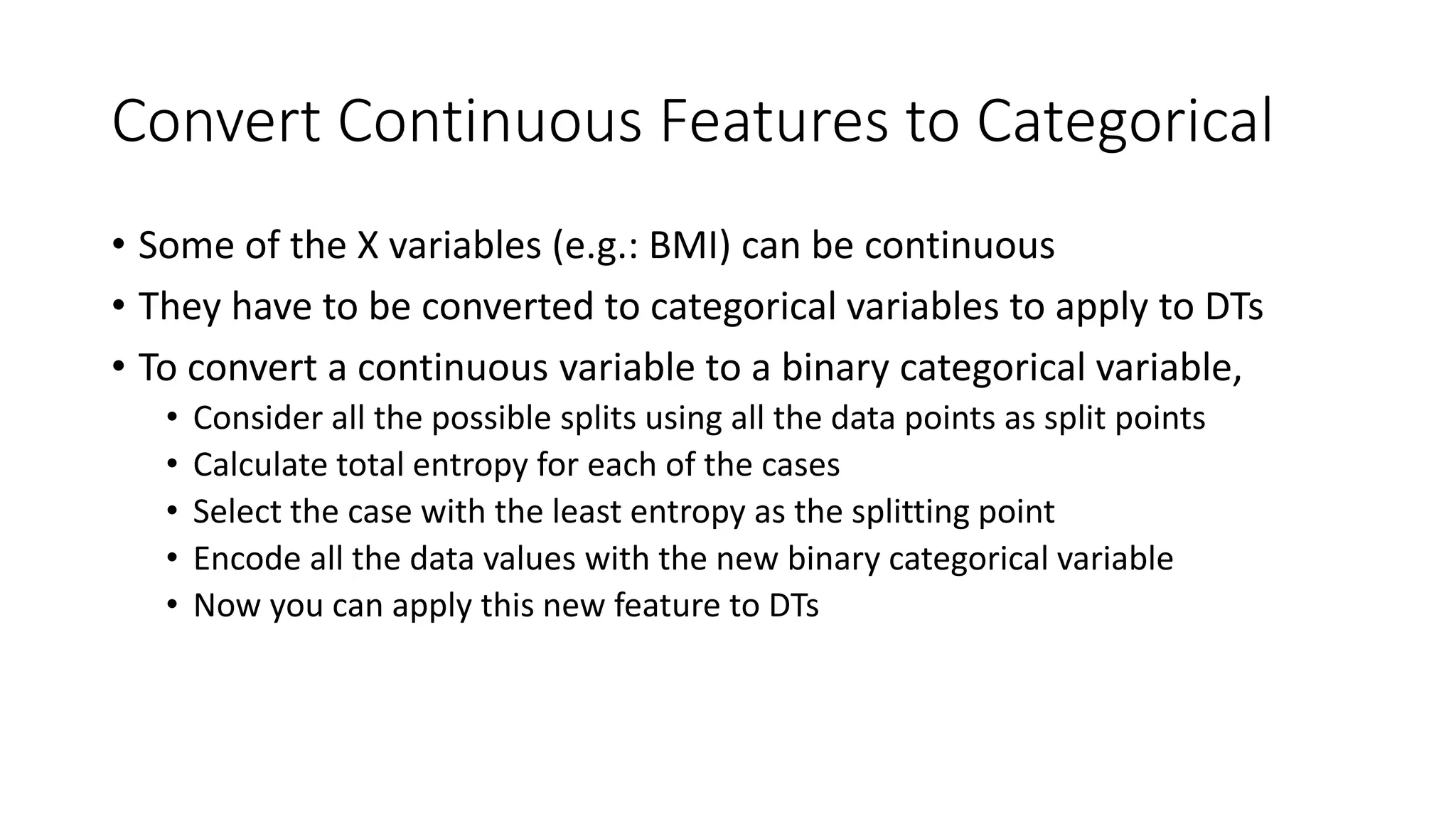 Convert Continuous Features to Categorical

• Some of the X variables (e.g.: BMI) can be continuous
• They have to be converted to categorical variables to apply to DTs
• To convert a continuous variable to a binary categorical variable,
  • Consider all the possible splits using all the data points as split points
  • Calculate total entropy for each of the cases
  • Select the case with the least entropy as the splitting point
  • Encode all the data values with the new binary categorical variable
  • Now you can apply this new feature to DTs